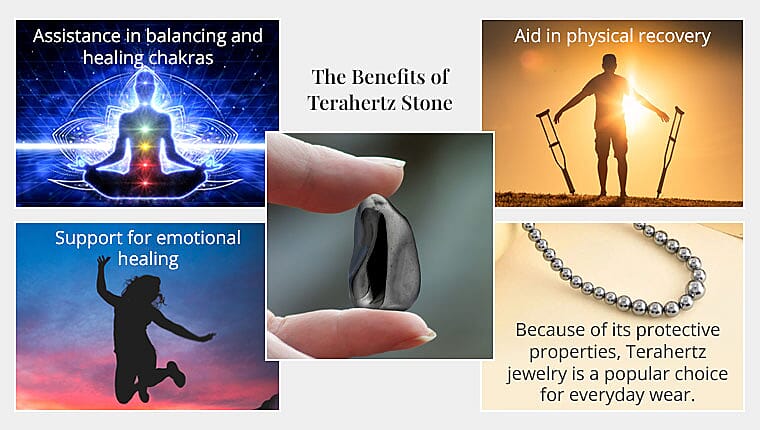 Assistance in balancing and healing chakras

The Benefits of Terahertz Stone

Aid in physical recovery

Support for emotional healing

Because of its protective properties, Terahertz jewelry is a popular choice for everyday wear.